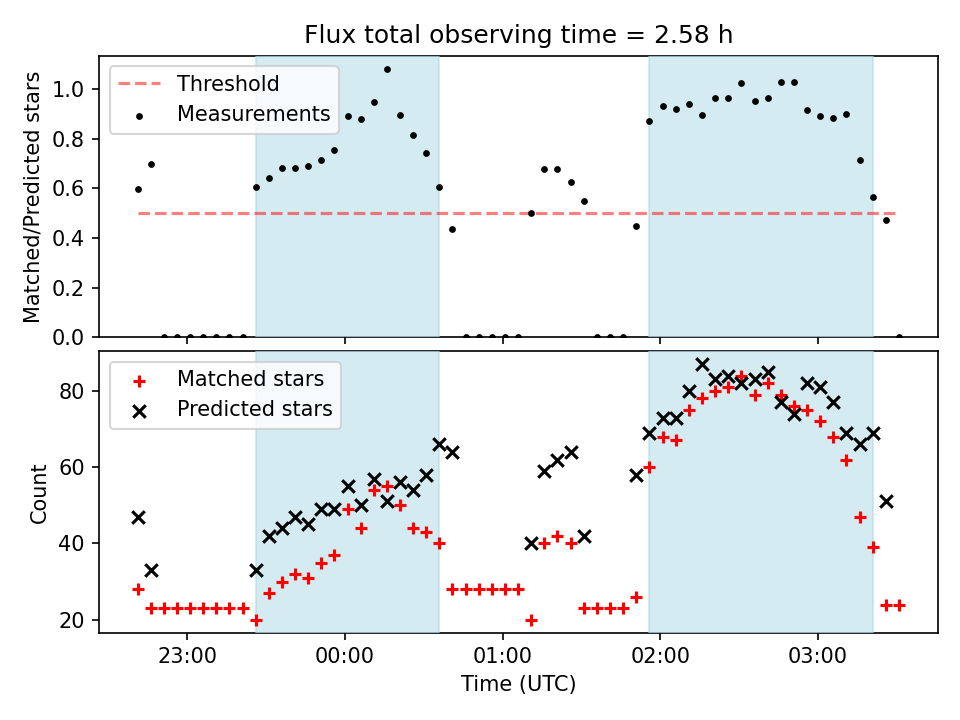 Flux total observing time = 2.58 h

Threshold
Measurements

Matched/Predicted stars

1.0
0.8
0.6
0.4
0.2
0.0

Matched stars
Predicted stars

Count

80
60
40
20

23:00
00:00
01:00
02:00
03:00

Time (UTC)